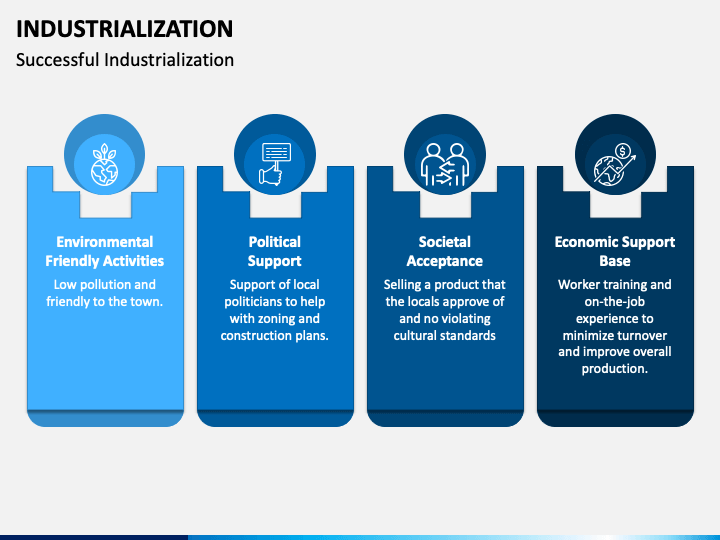 INDUSTRIALIZATION

Successful Industrialization

Environmental Friendly Activities

Low pollution and friendly to the town.

Political Support

Support of local politicians to help with zoning and construction plans.

Societal Acceptance

Selling a product that the locals approve of and no violating cultural standards

Economic Support Base

Worker training and on-the-job experience to minimize turnover and improve overall production.